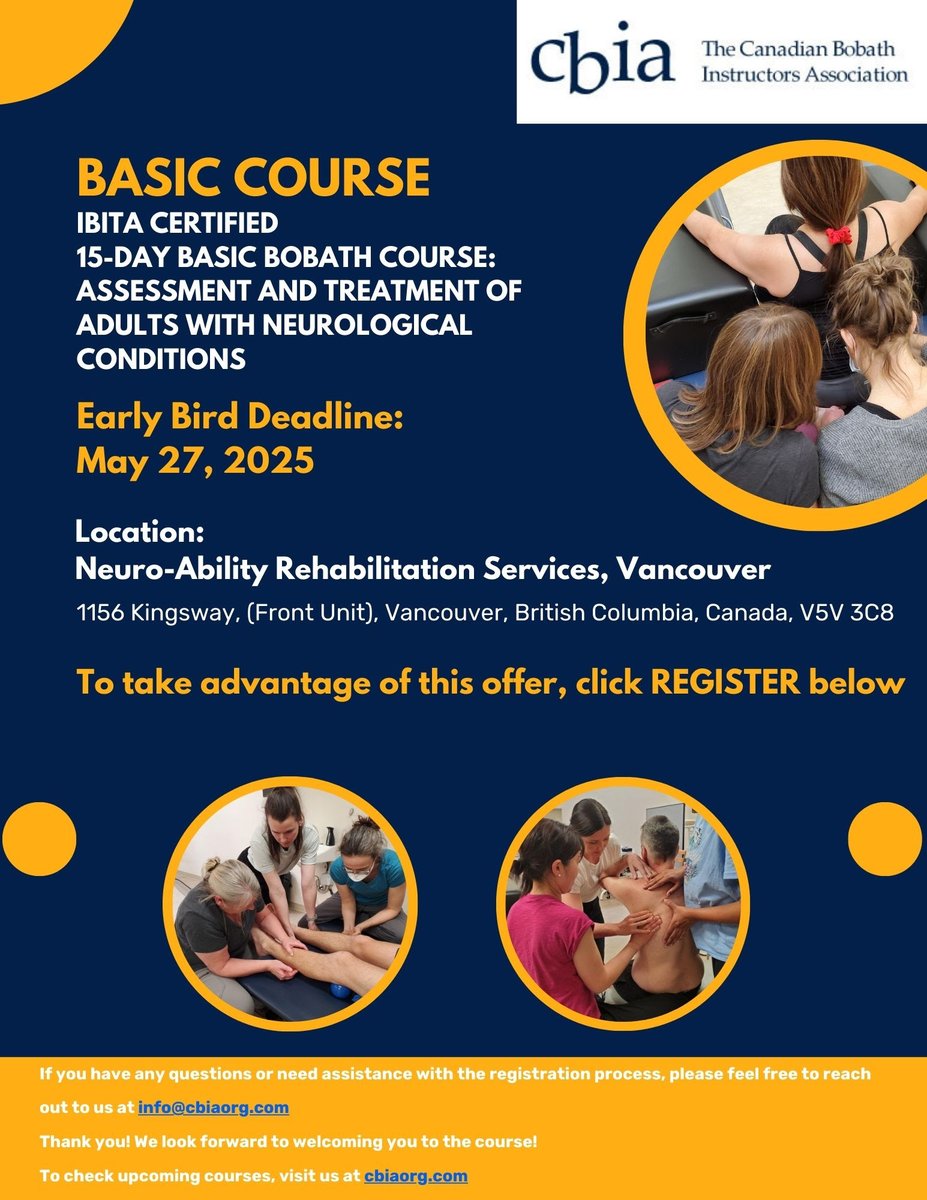 cbia The Canadian Bobath Instructors Association

BASIC COURSE
IBITA CERTIFIED
15-DAY BASIC BOBATH COURSE: ASSESSMENT AND TREATMENT OF ADULTS WITH NEUROLOGICAL CONDITIONS

Early Bird Deadline:
May 27, 2025

Location:
Neuro-Ability Rehabilitation Services, Vancouver
1156 Kingsway, (Front Unit), Vancouver, British Columbia, Canada, V5V 3C8

To take advantage of this offer, click REGISTER below

If you have any questions or need assistance with the registration process, please feel free to reach out to us at info@cbiaorg.com

Thank you! We look forward to welcoming you to the course!

To check upcoming courses, visit us at cbiaorg.com